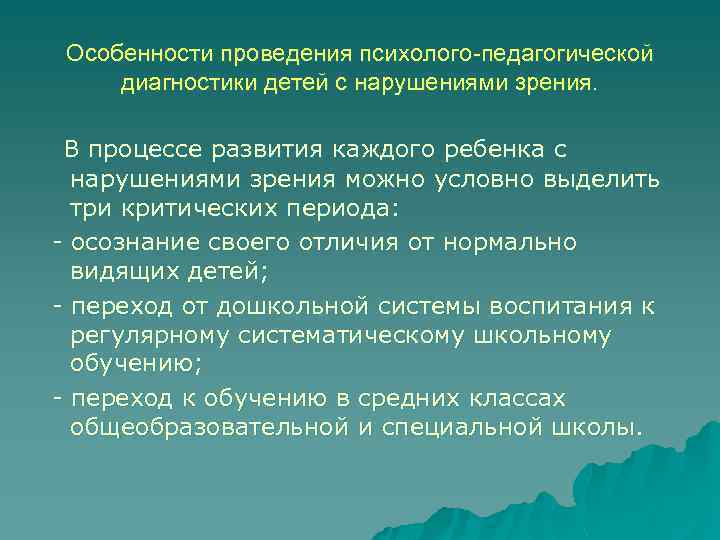 Особенности проведения психолого-педагогической диагностики детей с нарушениями зрения.

В процессе развития каждого ребенка с нарушениями зрения можно условно выделить три критических периода:
- осознание своего отличия от нормально видящих детей;
- переход от дошкольной системы воспитания к регулярному систематическому школьному обучению;
- переход к обучению в средних классах общеобразовательной и специальной школы.